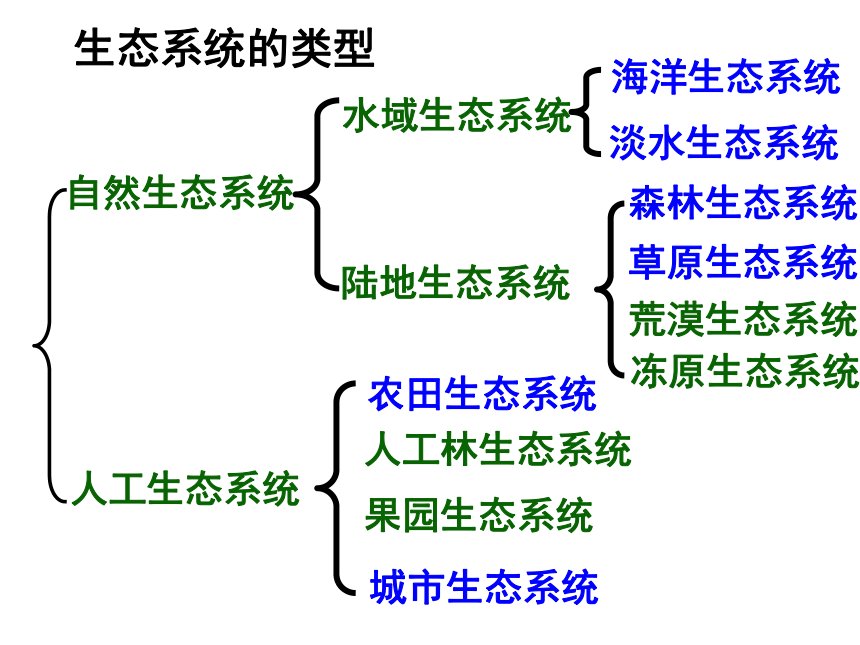 生态系统的类型

自然生态系统

水域生态系统

海洋生态系统

淡水生态系统

陆地生态系统

森林生态系统

草原生态系统

荒漠生态系统

冻原生态系统

人工生态系统

农田生态系统

人工林生态系统

果园生态系统

城市生态系统